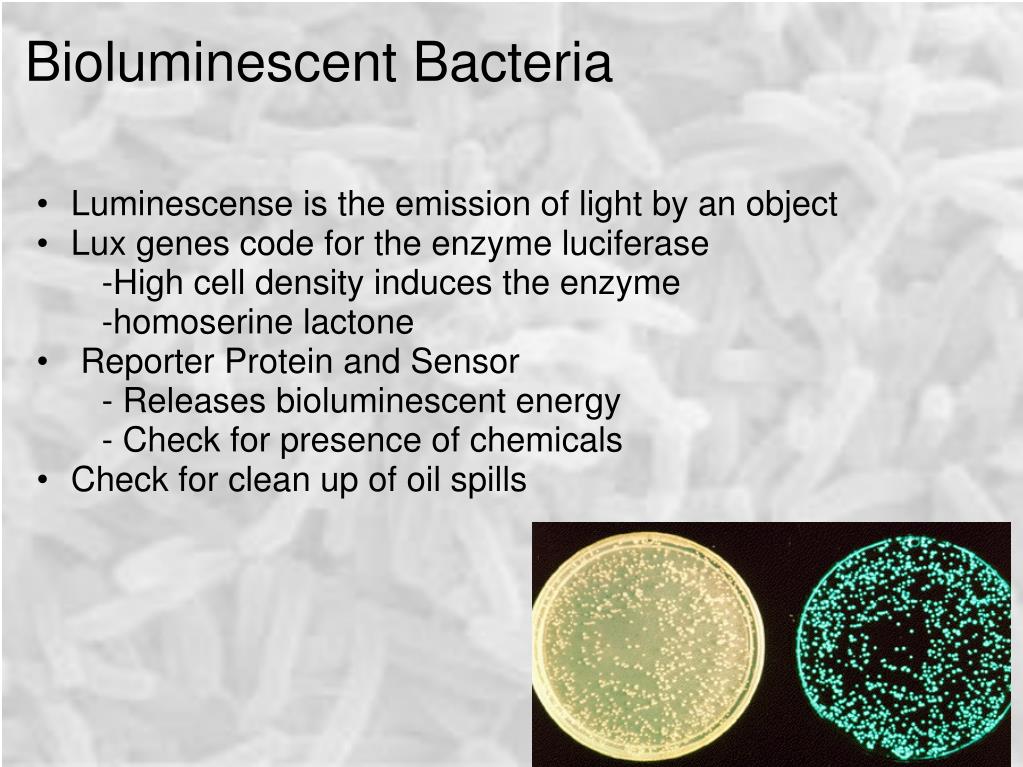 Bioluminescent Bacteria

• Luminescense is the emission of light by an object
• Lux genes code for the enzyme luciferase
-High cell density induces the enzyme
-homoserine lactone
• Reporter Protein and Sensor
- Releases bioluminescent energy
- Check for presence of chemicals
• Check for clean up of oil spills